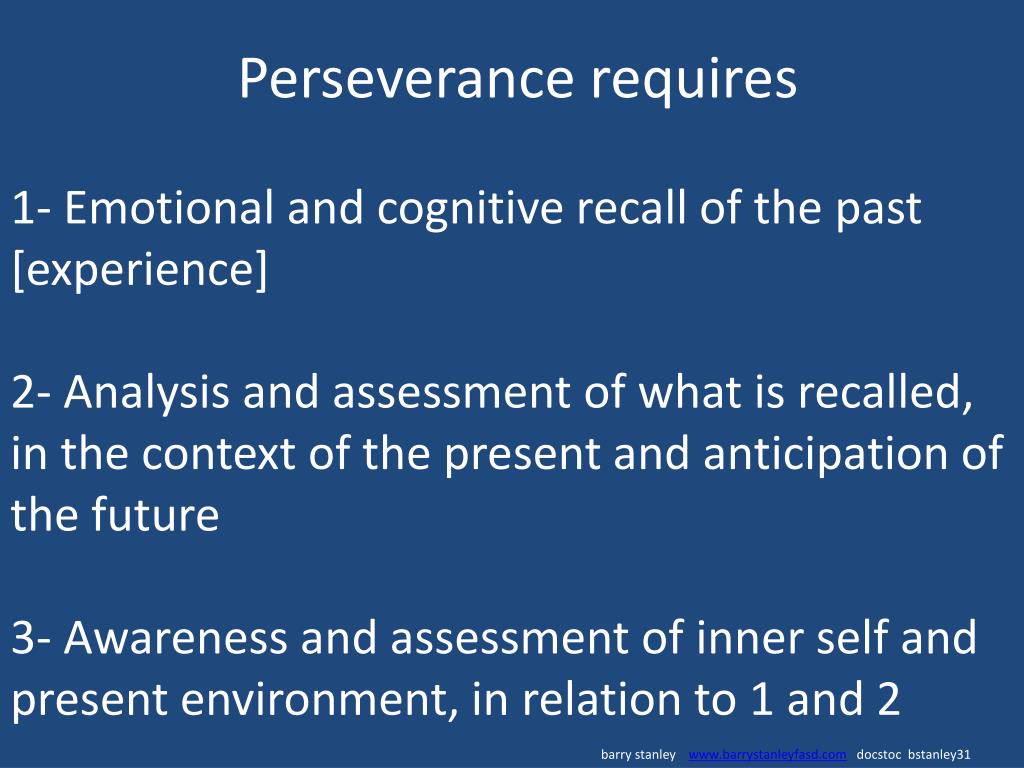 Perseverance requires

1- Emotional and cognitive recall of the past [experience]

2- Analysis and assessment of what is recalled, in the context of the present and anticipation of the future

3- Awareness and assessment of inner self and present environment, in relation to 1 and 2

barry stanley www.barrystanleyfasd.com docstoc bstanley31